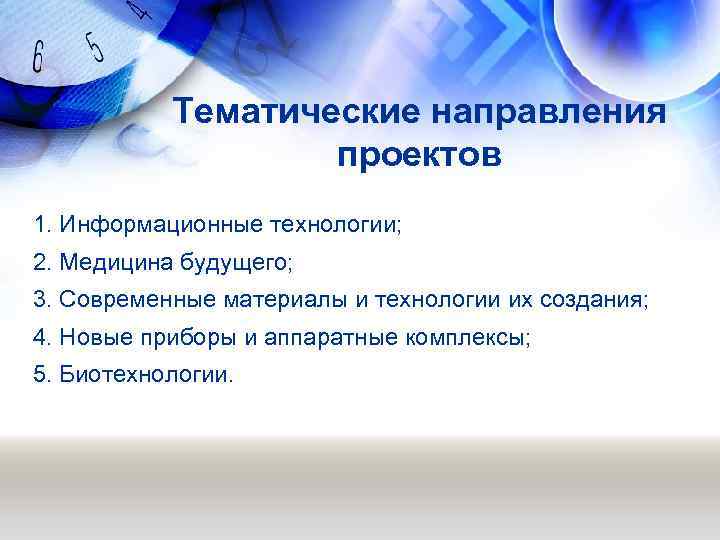 6 5 4

Тематические направления проектов

1. Информационные технологии;

2. Медицина будущего;

3. Современные материалы и технологии их создания;

4. Новые приборы и аппаратные комплексы;

5. Биотехнологии.